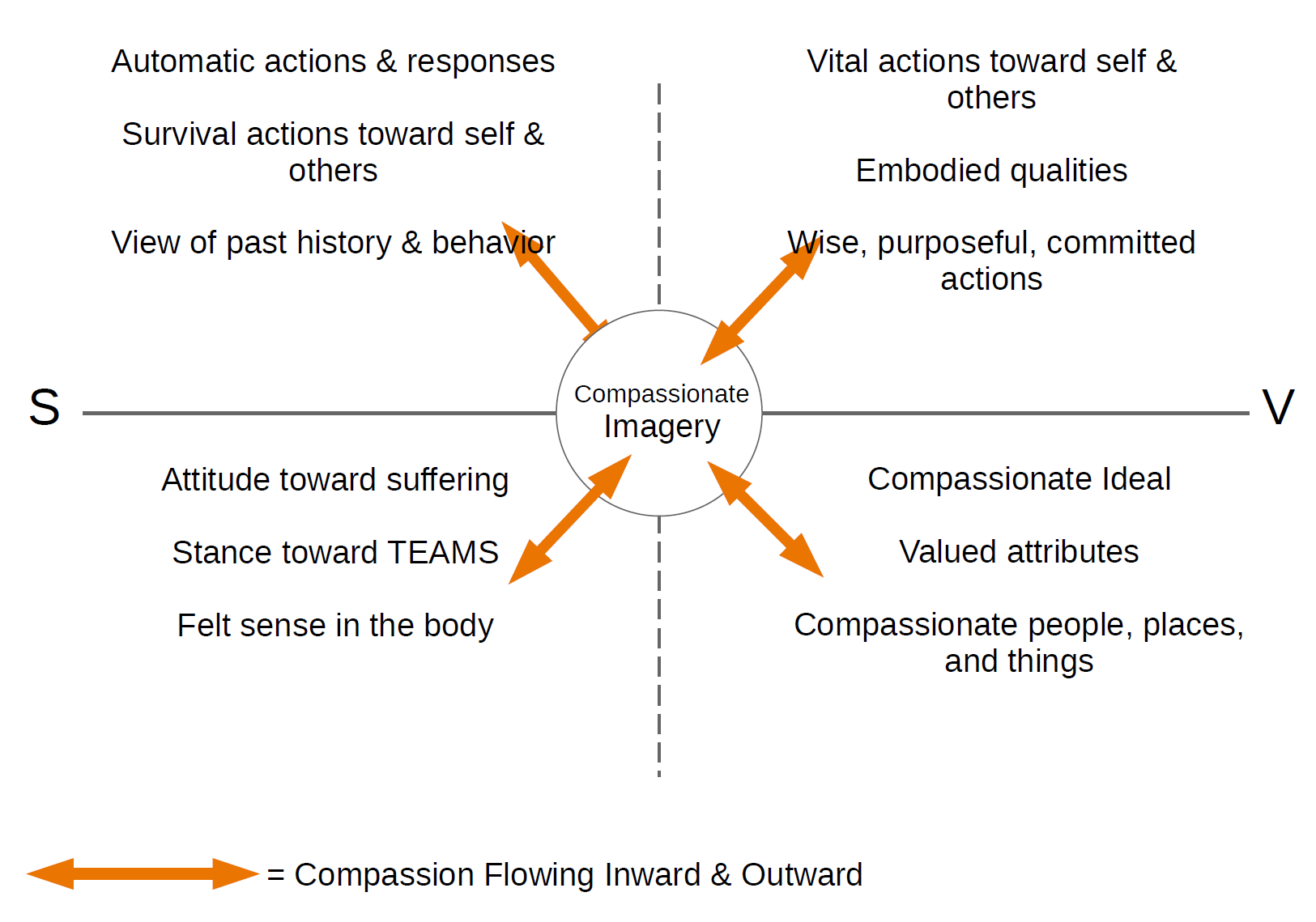 Automatic actions & responses

Survival actions toward self & others

View of past history & behavior

Vital actions toward self & others

Embodied qualities

Wise, purposeful, committed actions

S

Compassionate Imagery

V

Attitude toward suffering

Stance toward TEAMS

Felt sense in the body

Compassionate Ideal

Valued attributes

Compassionate people, places, and things

= Compassion Flowing Inward & Outward